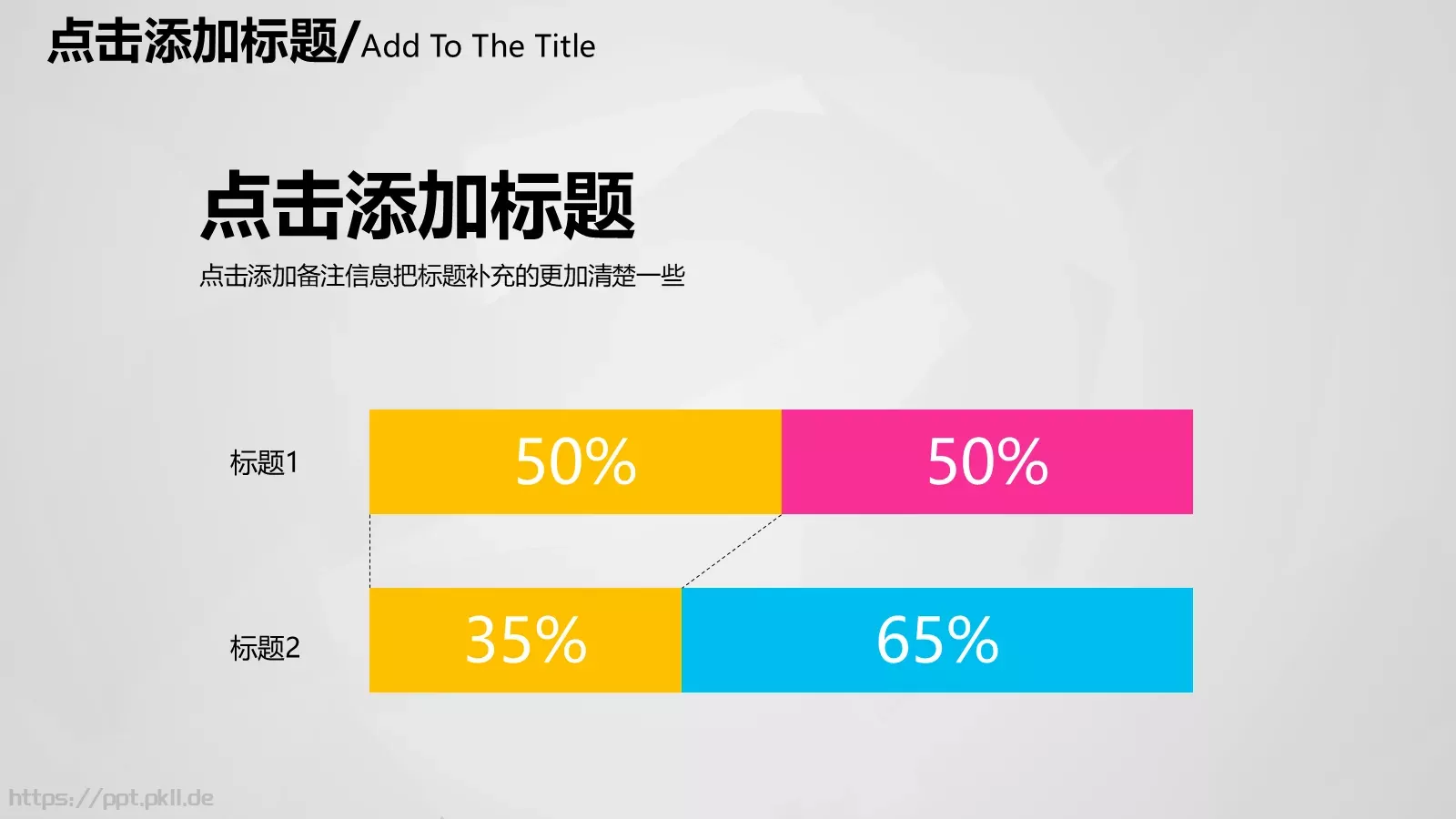 点击添加标题/Add To The Title

点击添加标题

点击添加备注信息把标题补充的更加清楚一些

标题1

50%

50%

标题2

35%

65%

https://ppt.pkll.de